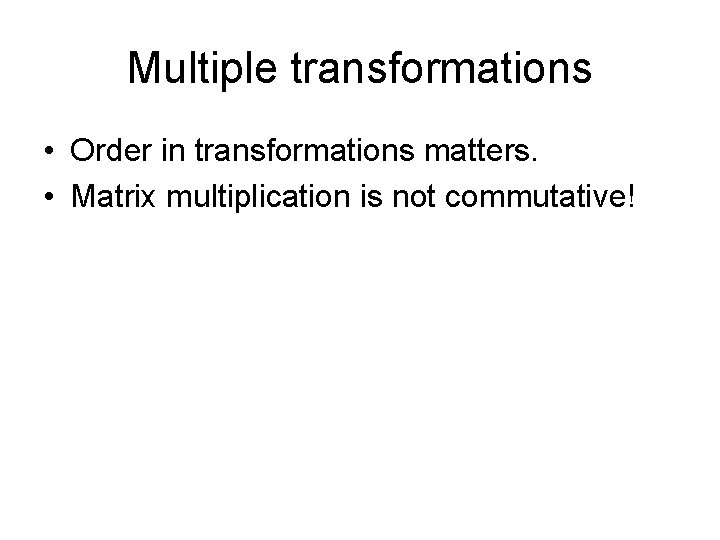 Multiple transformations

• Order in transformations matters.
• Matrix multiplication is not commutative!